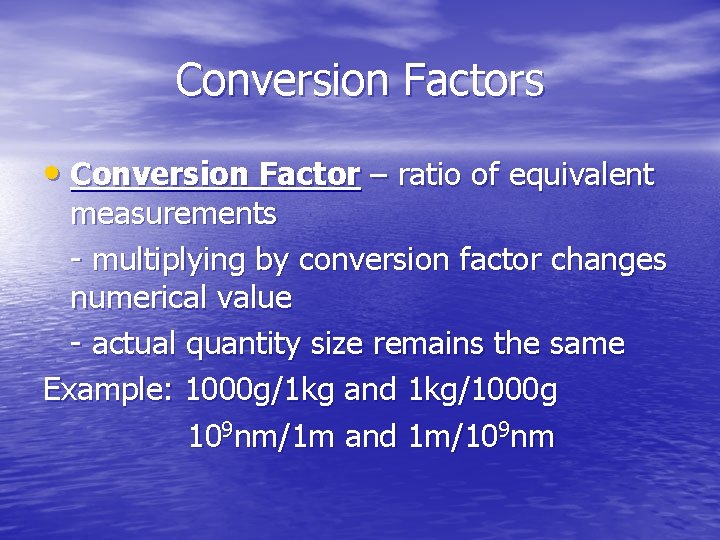 Conversion Factors

• Conversion Factor – ratio of equivalent measurements

- multiplying by conversion factor changes numerical value

- actual quantity size remains the same

Example: 1000g/1kg and 1kg/1000g

$10^9$nm/1m and 1m/$10^9$nm